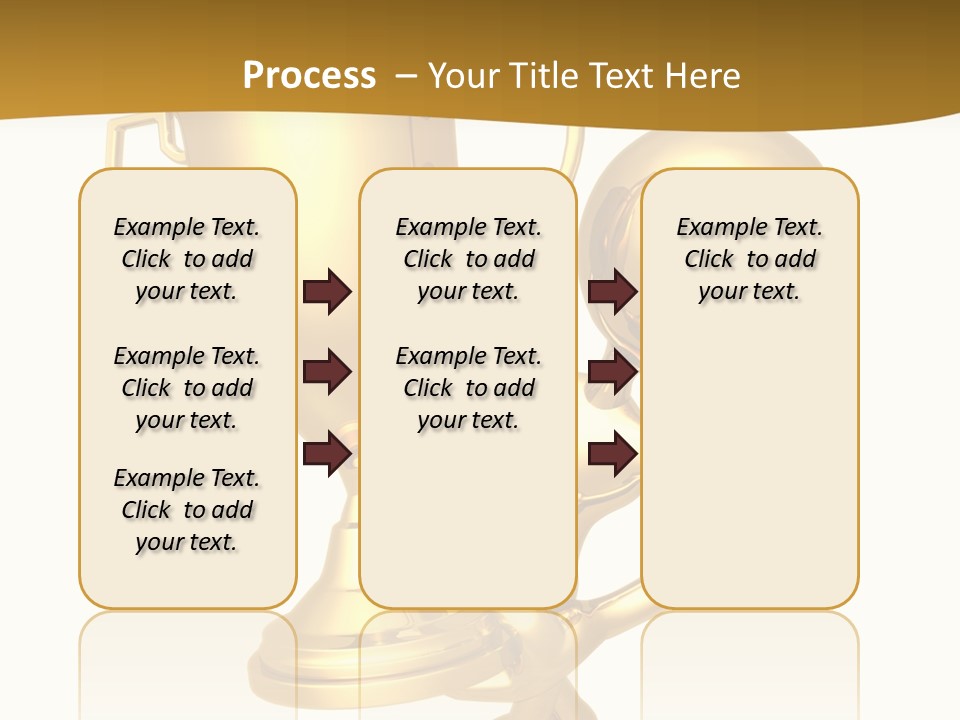 Process – Your Title Text Here

Example Text. Click to add your text.

Example Text. Click to add your text.

Example Text. Click to add your text.

Example Text. Click to add your text.

Example Text. Click to add your text.

Example Text. Click to add your text.